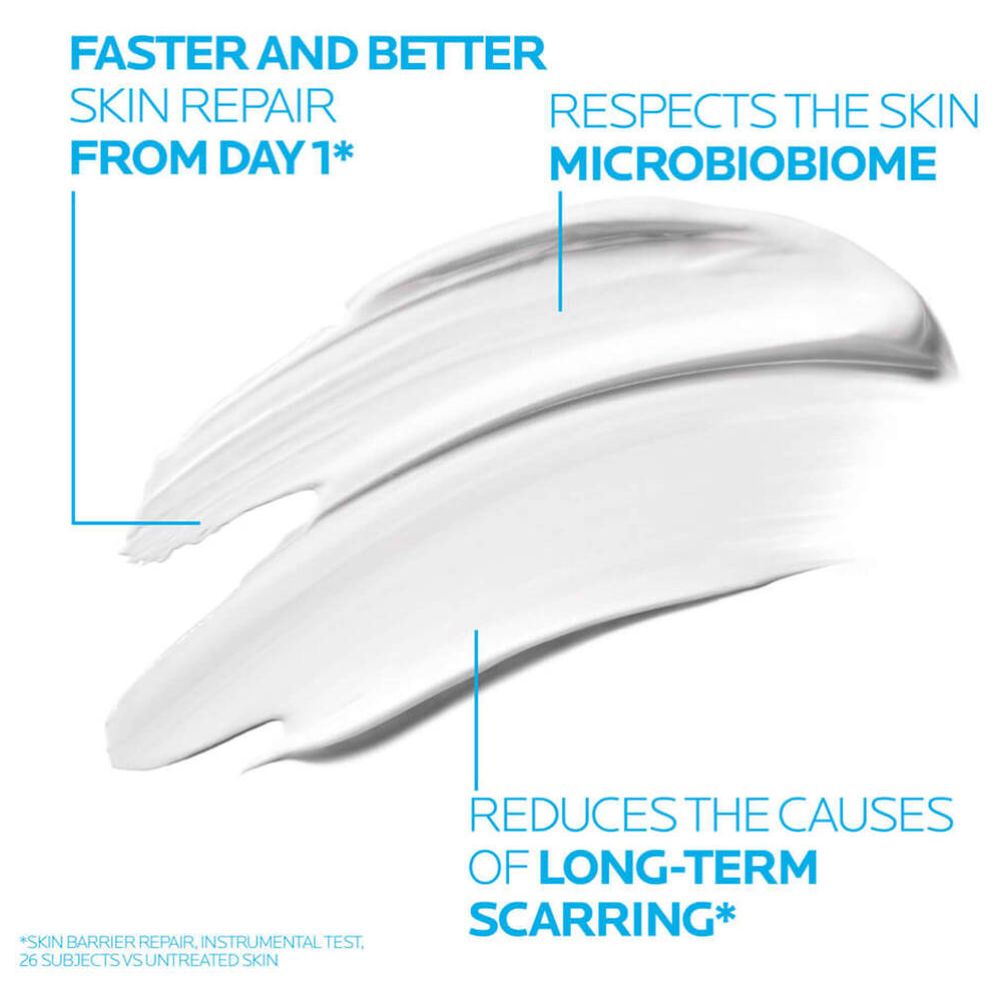 FASTER AND BETTER SKIN REPAIR FROM DAY 1*

RESPECTS THE SKIN MICROBIOBIOME

REDUCES THE CAUSES OF LONG-TERM SCARRING*

*SKIN BARRIER REPAIR, INSTRUMENTAL TEST, 26 SUBJECTS VS UNTREATED SKIN